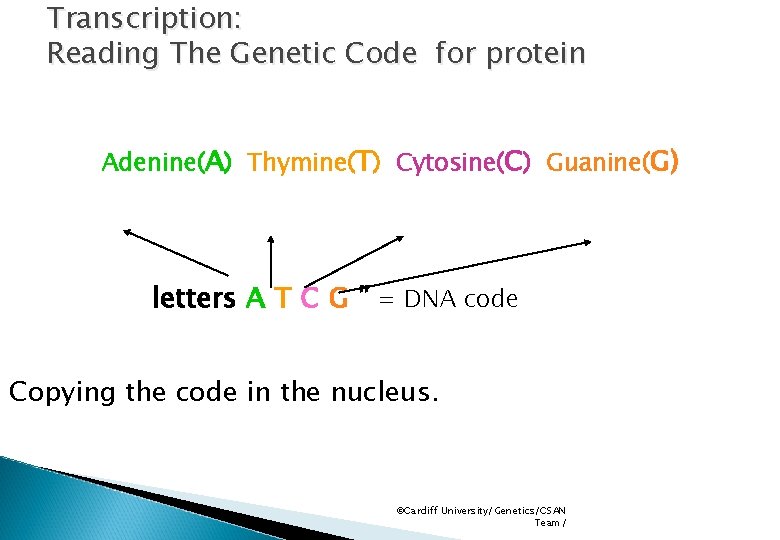 Transcription:
Reading The Genetic Code for protein

Adenine(A) Thymine(T) Cytosine(C) Guanine(G)

letters A T C G " = DNA code

Copying the code in the nucleus.

©Cardiff University/ Genetics/CSAN Team /